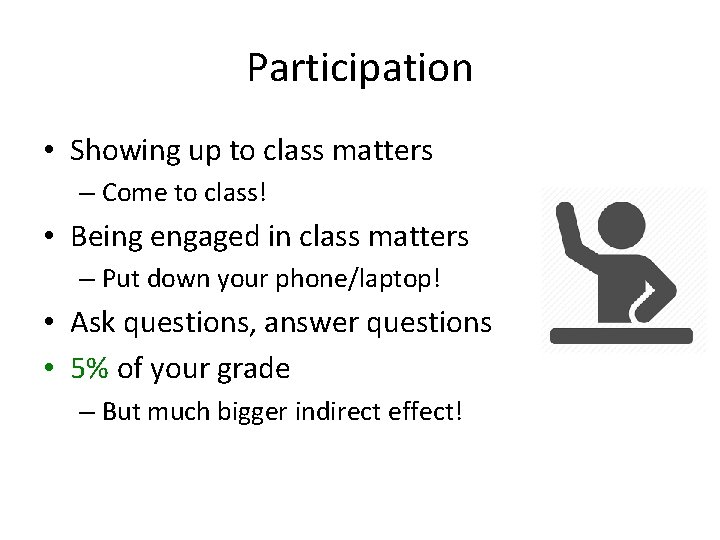 Participation

• Showing up to class matters
  – Come to class!
• Being engaged in class matters
  – Put down your phone/laptop!
• Ask questions, answer questions
• 5% of your grade
  – But much bigger indirect effect!